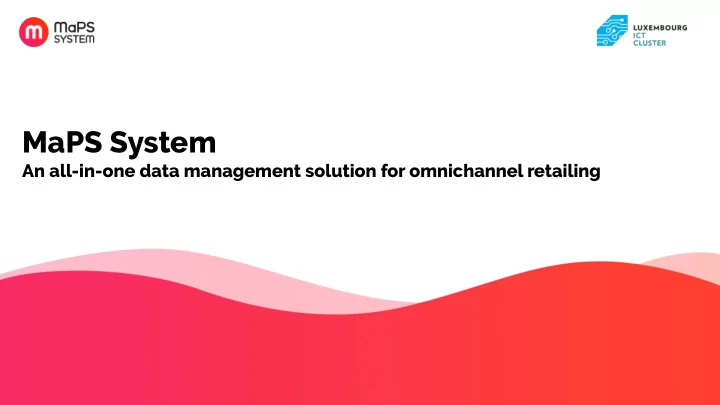 MaPS SYSTEM

LUXEMBOURG ICT CLUSTER

MaPS System

An all-in-one data management solution for omnichannel retailing